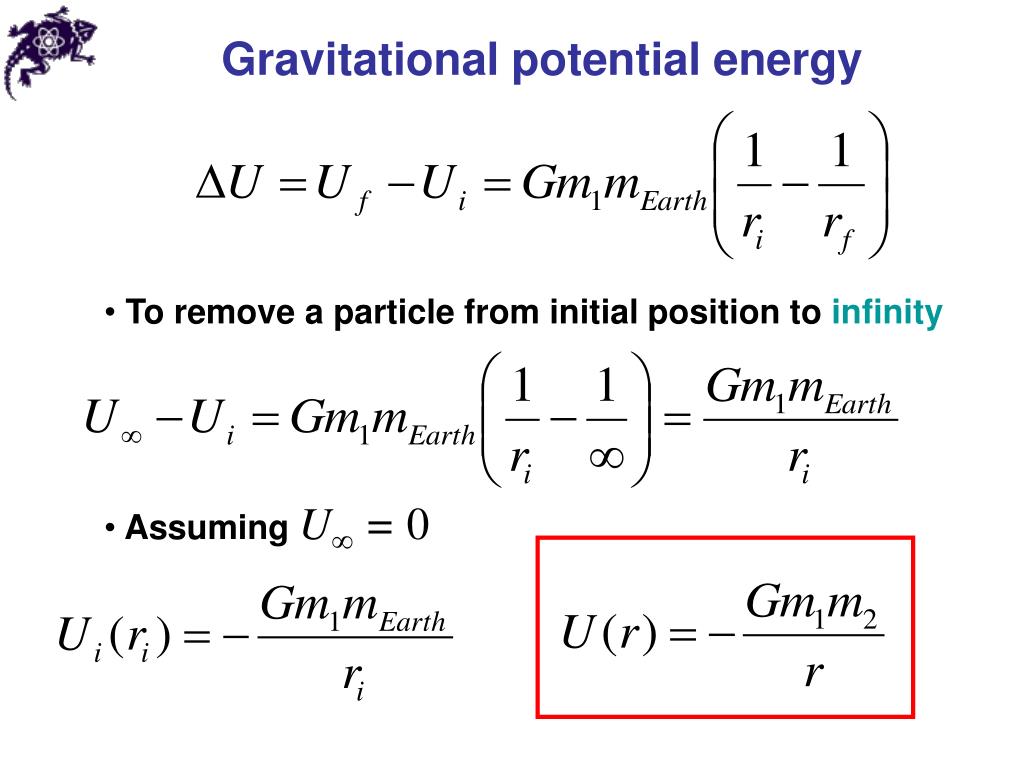 Gravitational potential energy

$\Delta U = U_f - U_i = Gm_1 m_{Earth}\left(\frac{1}{r_i} - \frac{1}{r_f}\right)$

• To remove a particle from initial position to infinity

$U_\infty - U_i = Gm_1 m_{Earth}\left(\frac{1}{r_i} - \frac{1}{\infty}\right) = \frac{Gm_1 m_{Earth}}{r_i}$

• Assuming $U_\infty = 0$

$U_i(r_i) = -\frac{Gm_1 m_{Earth}}{r_i}$

$U(r) = -\frac{Gm_1 m_2}{r}$